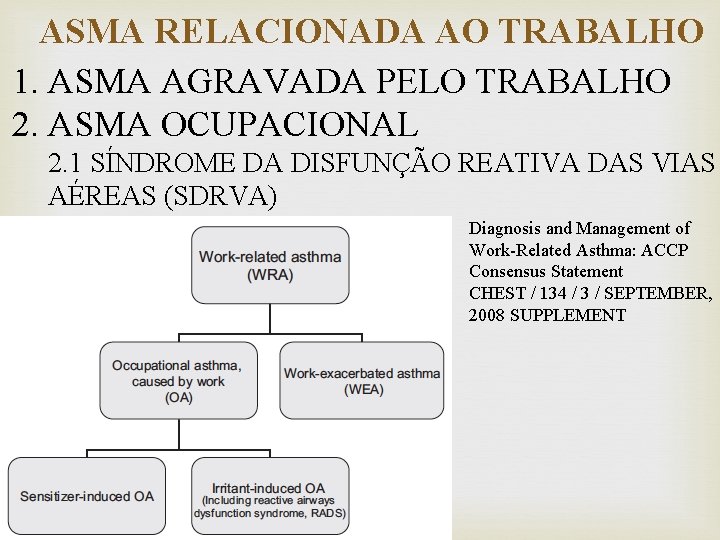 ASMA RELACIONADA AO TRABALHO

1. ASMA AGRAVADA PELO TRABALHO
2. ASMA OCUPACIONAL
2.1 SÍNDROME DA DISFUNÇÃO REATIVA DAS VIAS AÉREAS (SDRVA)

Work-related asthma (WRA)

Occupational asthma, caused by work (OA)

Work-exacerbated asthma (WEA)

Sensitizer-induced OA

Irritant-induced OA (Including reactive airways dysfunction syndrome, RADS)

Diagnosis and Management of Work-Related Asthma: ACCP Consensus Statement
CHEST / 134 / 3 / SEPTEMBER, 2008 SUPPLEMENT